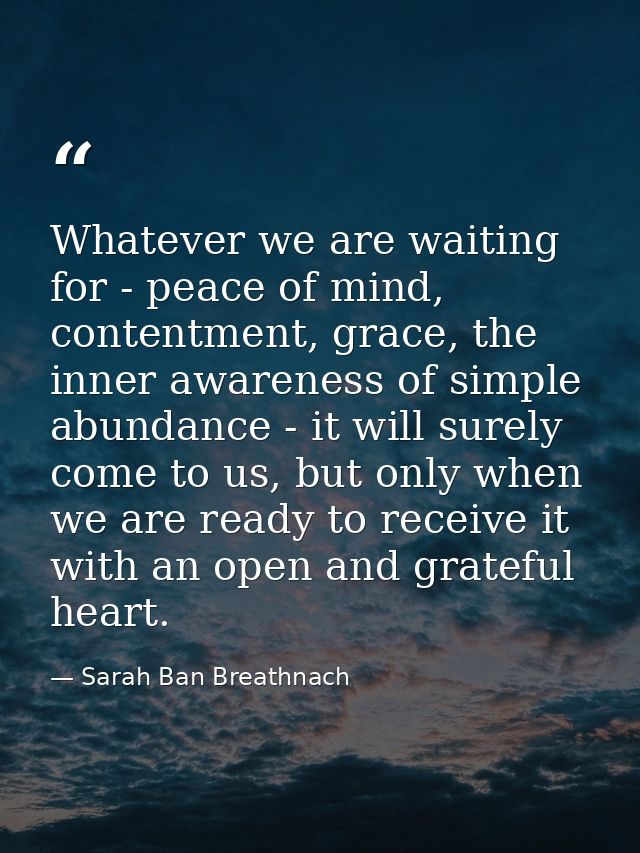 “

Whatever we are waiting for - peace of mind, contentment, grace, the inner awareness of simple abundance - it will surely come to us, but only when we are ready to receive it with an open and grateful heart.

— Sarah Ban Breathnach